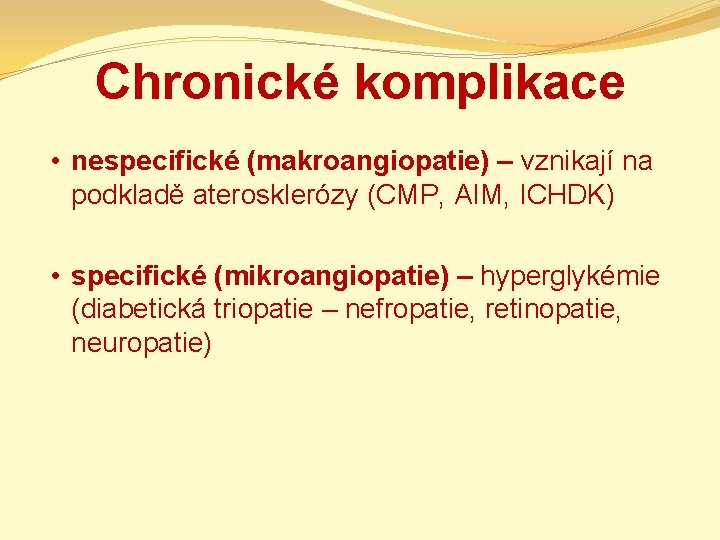 Chronické komplikace

• nespecifické (makroangiopatie) – vznikají na podkladě aterosklerózy (CMP, AIM, ICHDK)

• specifické (mikroangiopatie) – hyperglykémie (diabetická triopatie – nefropatie, retinopatie, neuropatie)